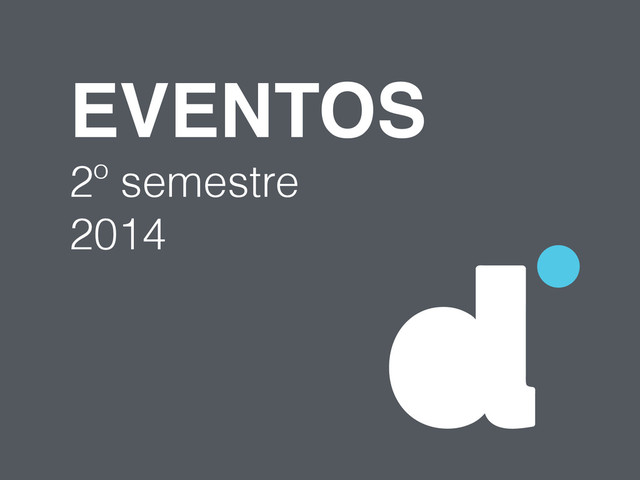 EVENTOS
2º semestre
2014

d